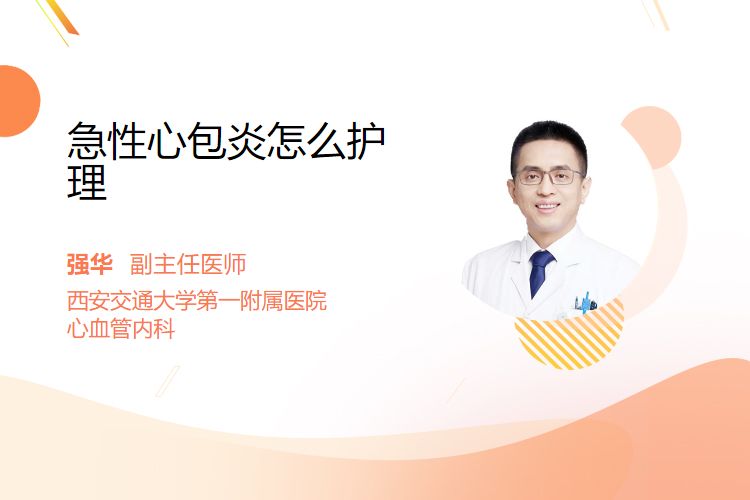 急性心包炎怎么护理

强华 副主任医师
西安交通大学第一附属医院
心血管内科